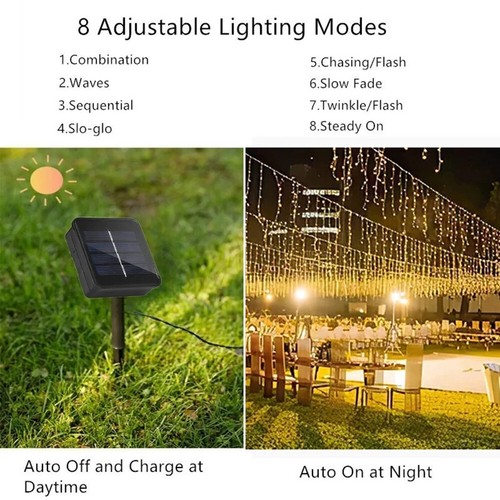 8 Adjustable Lighting Modes

1.Combination
2.Waves
3.Sequential
4.Slo-glo

5.Chasing/Flash
6.Slow Fade
7.Twinkle/Flash
8.Steady On

Auto Off and Charge at Daytime

Auto On at Night